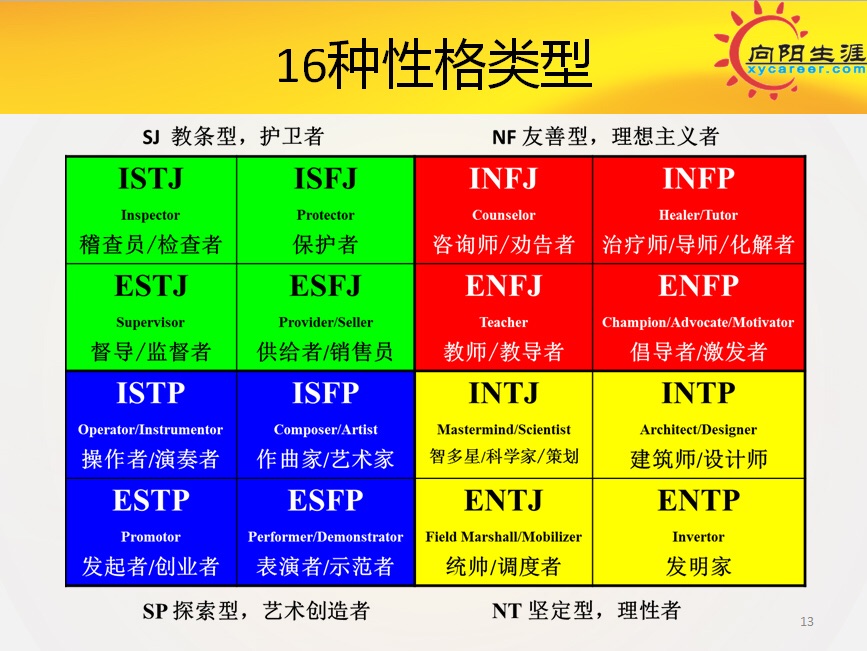 16种性格类型

向阳生涯
xycareer.com

SJ 教条型，护卫者

NF 友善型，理想主义者

| ISTJ Inspector 稽查员/检查者 | ISFJ Protector 保护者 | INFJ Counselor 咨询师/劝告者 | INFP Healer/Tutor 治疗师/导师/化解者 |
|---|---|---|---|
| ESTJ Supervisor 督导/监督者 | ESFJ Provider/Seller 供给者/销售员 | ENFJ Teacher 教师/教导者 | ENFP Champion/Advocate/Motivator 倡导者/激发者 |
| ISTP Operator/Instrumentor 操作者/演奏者 | ISFP Composer/Artist 作曲家/艺术家 | INTJ Mastermind/Scientist 智多星/科学家/策划 | INTP Architect/Designer 建筑师/设计师 |
| ESTP Promotor 发起者/创业者 | ESFP Performer/Demonstrator 表演者/示范者 | ENTJ Field Marshall/Mobilizer 统帅/调度者 | ENTP Invertor 发明家 |

SP 探索型，艺术创造者

NT 坚定型，理性者

13